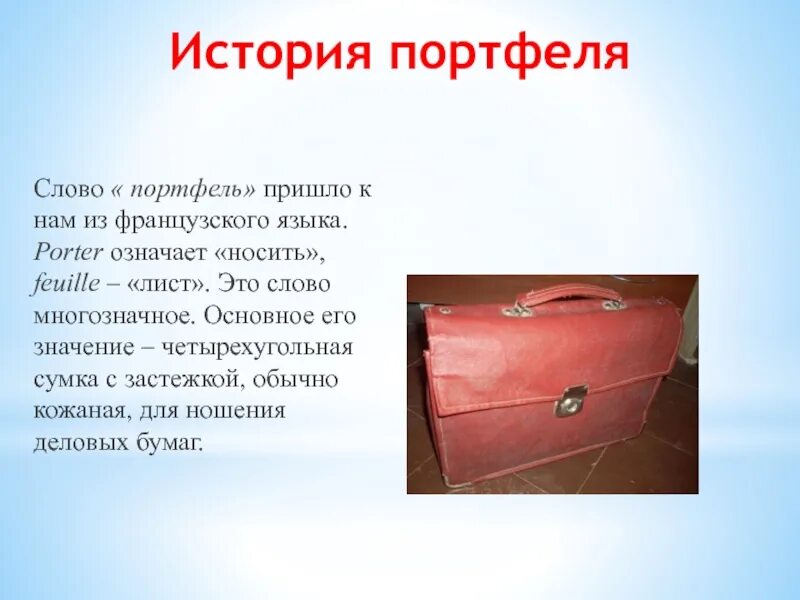 История портфеля

Слово « портфель» пришло к нам из французского языка. Porter означает «носить», feuille – «лист». Это слово многозначное. Основное его значение – четырехугольная сумка с застежкой, обычно кожаная, для ношения деловых бумаг.